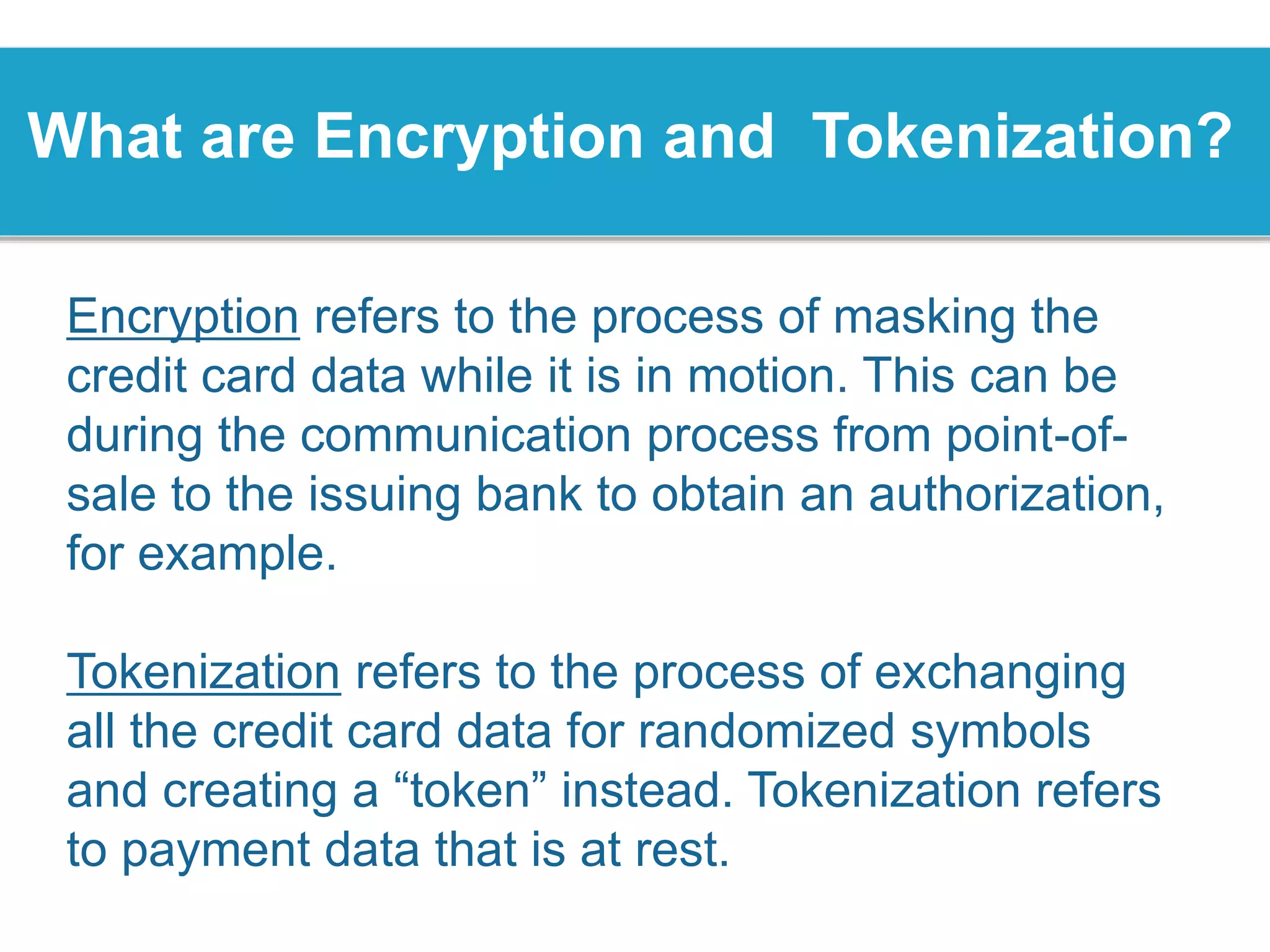 What are Encryption and Tokenization?

Encryption refers to the process of masking the credit card data while it is in motion. This can be during the communication process from point-of-sale to the issuing bank to obtain an authorization, for example.

Tokenization refers to the process of exchanging all the credit card data for randomized symbols and creating a “token” instead. Tokenization refers to payment data that is at rest.